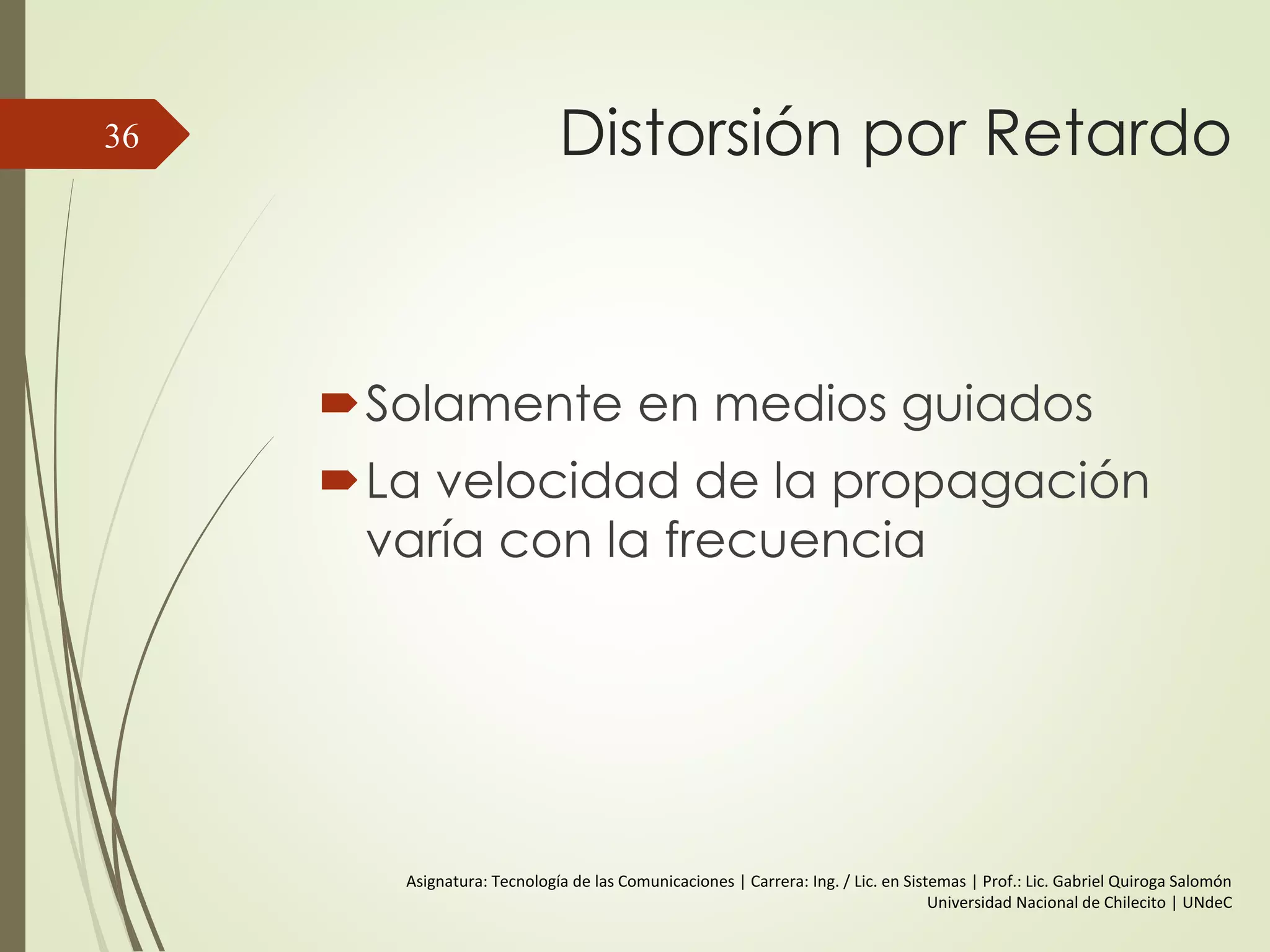 36

Distorsión por Retardo

Solamente en medios guiados

La velocidad de la propagación varía con la frecuencia

Asignatura: Tecnología de las Comunicaciones | Carrera: Ing. / Lic. en Sistemas | Prof.: Lic. Gabriel Quiroga Salomón
Universidad Nacional de Chilecito | UNdeC